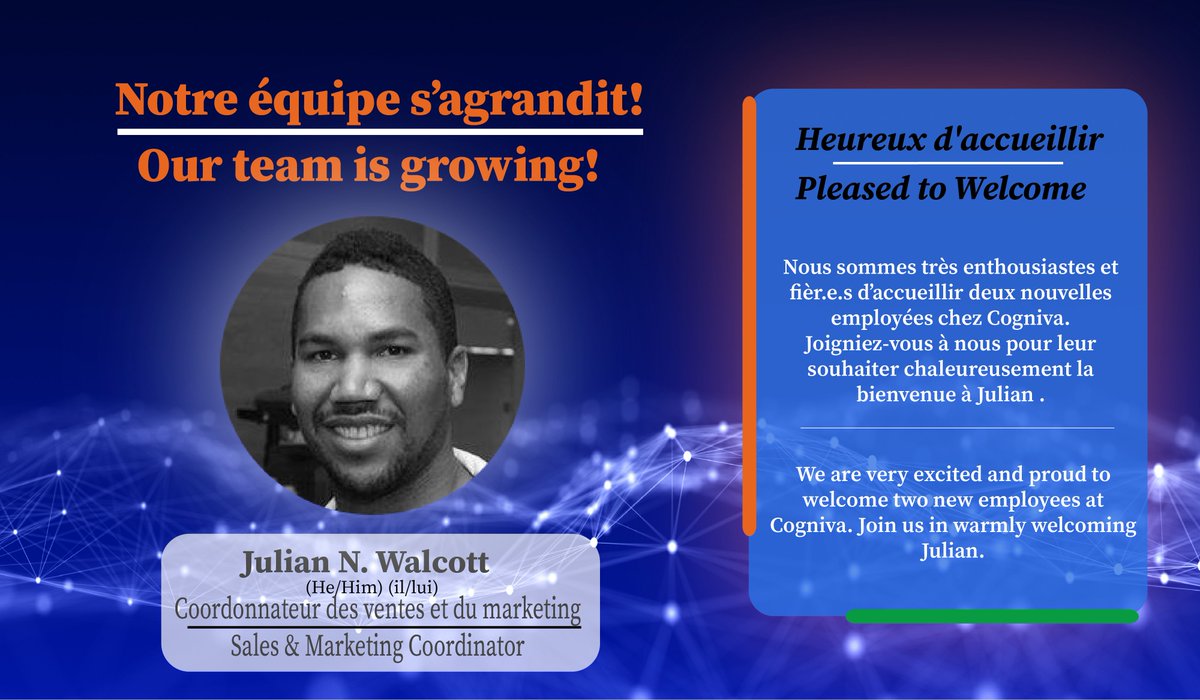 Notre équipe s'agrandit!
Our team is growing!

Julian N. Walcott
(He/Him) (il/lui)
Coordonnateur des ventes et du marketing
Sales & Marketing Coordinator

Heureux d'accueillir
Pleased to Welcome

Nous sommes très enthousiastes et fièr.e.s d'accueillir deux nouvelles employées chez Cogniva. Joigniez-vous à nous pour leur souhaiter chaleureusement la bienvenue à Julian .

We are very excited and proud to welcome two new employees at Cogniva. Join us in warmly welcoming Julian.